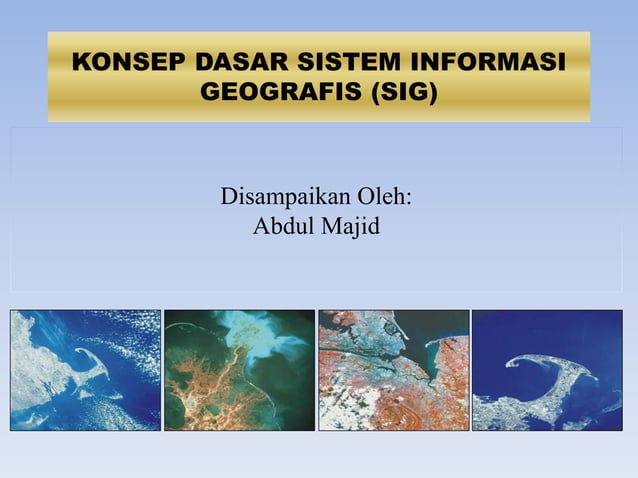 KONSEP DASAR SISTEM INFORMASI GEOGRAFIS (SIG)

Disampaikan Oleh:
Abdul Majid